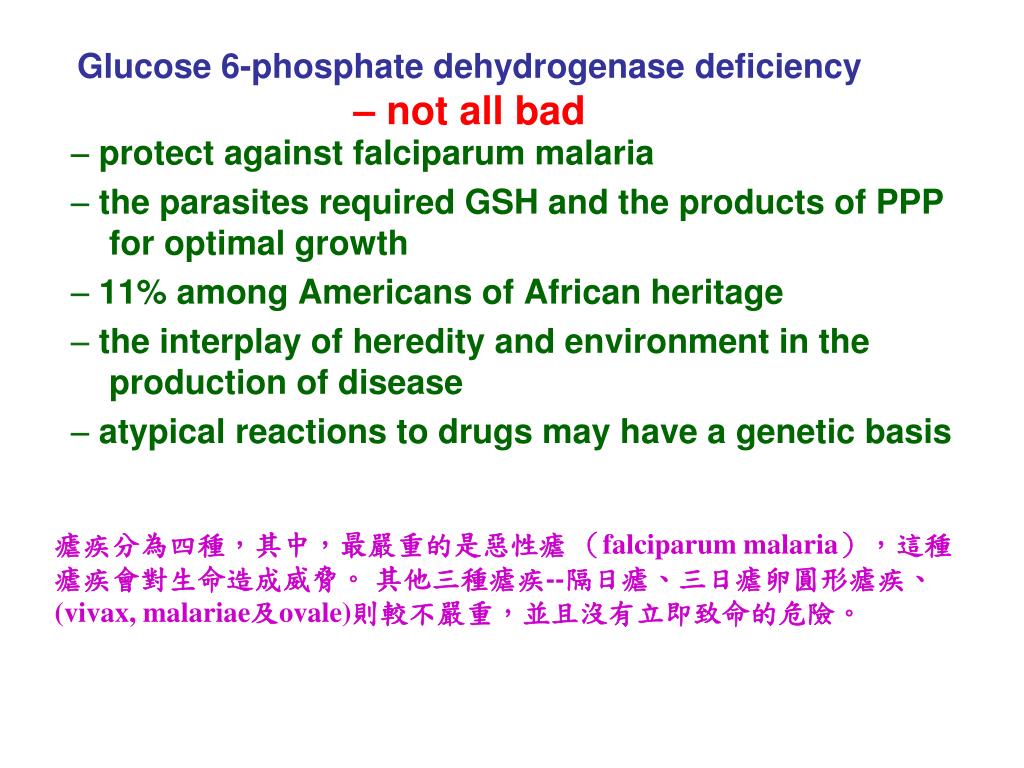 Glucose 6-phosphate dehydrogenase deficiency
– not all bad

– protect against falciparum malaria

– the parasites required GSH and the products of PPP for optimal growth

– 11% among Americans of African heritage

– the interplay of heredity and environment in the production of disease

– atypical reactions to drugs may have a genetic basis

瘧疾分為四種，其中，最嚴重的是惡性瘧（falciparum malaria），這種瘧疾會對生命造成威脅。 其他三種瘧疾--隔日瘧、三日瘧卵圓形瘧疾、(vivax, malariae及ovale)則較不嚴重，並且沒有立即致命的危險。